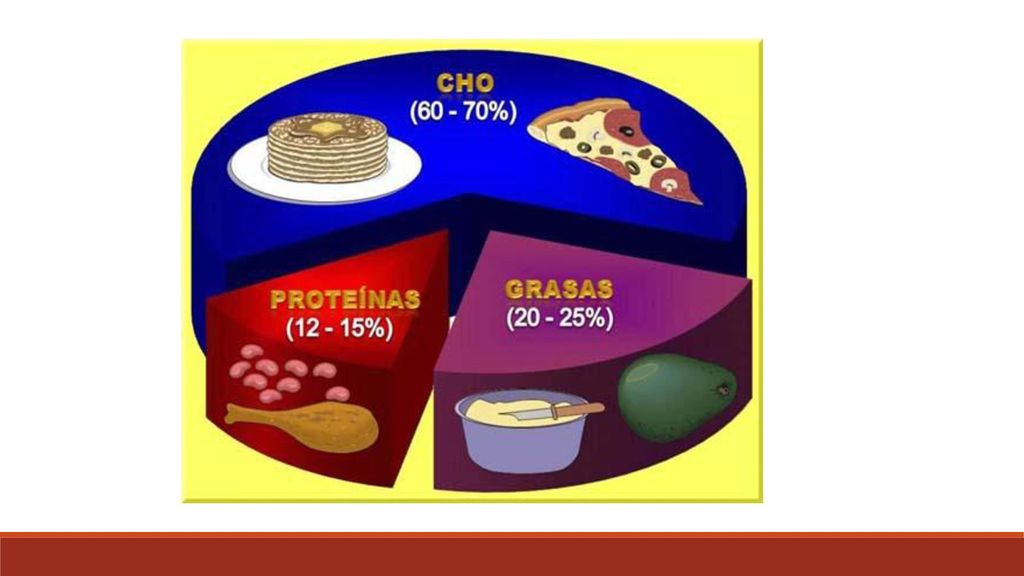 CHO
(60 - 70%)

PROTEÍNAS
(12 - 15%)

GRASAS
(20 - 25%)